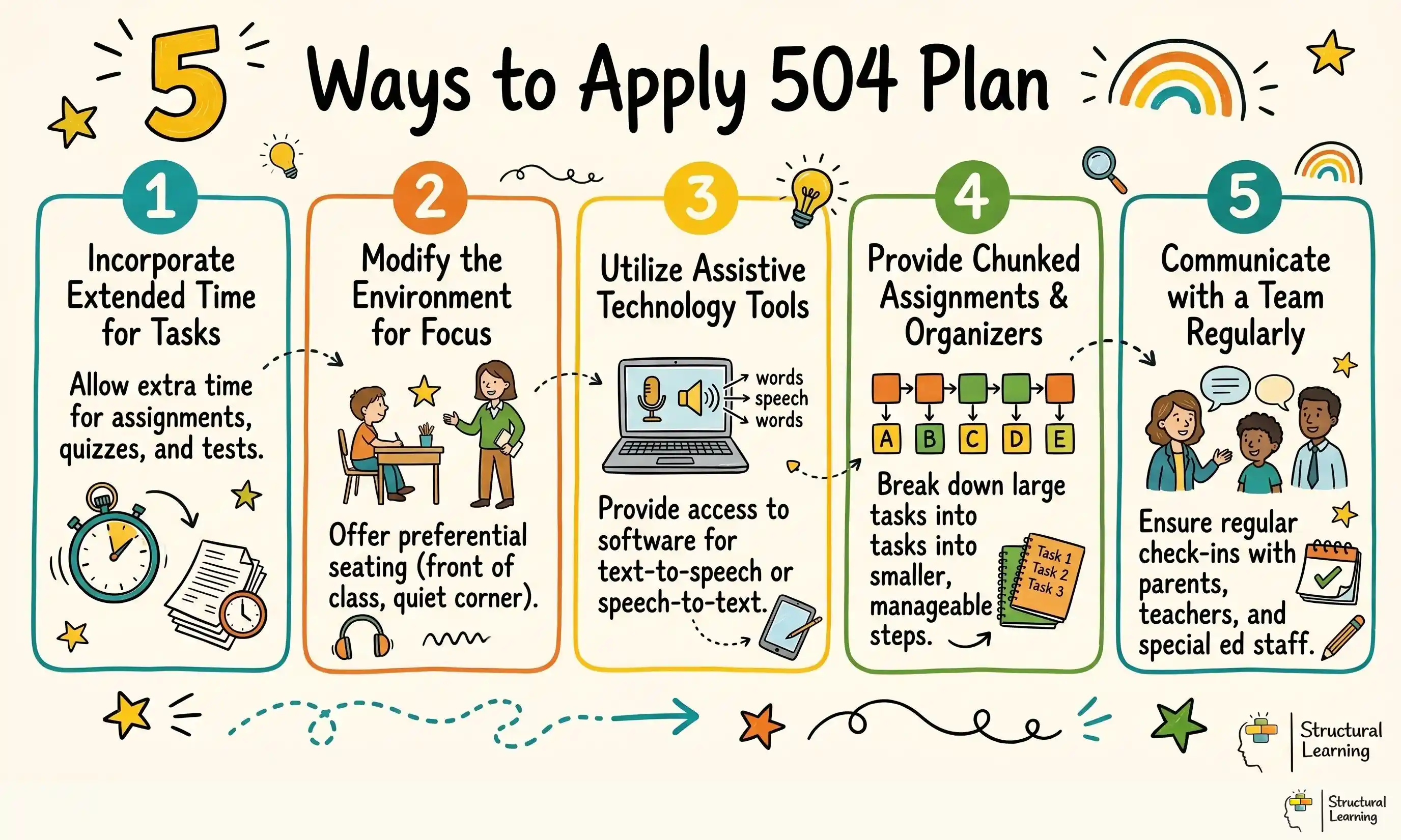 5 Ways to Apply 504 Plan

1
Incorporate Extended Time for Tasks
Allow extra time for assignments, quizzes, and tests.

2
Modify the Environment for Focus
Offer preferential seating (front of class, quiet corner).

3
Utilize Assistive Technology Tools
words
speech
words
Provide access to software for text-to-speech or speech-to-text.

4
Provide Chunked Assignments & Organizers
A B C D E
Break down large tasks into tasks into smaller, manageable steps.
Task 1
Task 2
Task 3

5
Communicate with a Team Regularly
Ensure regular check-ins with parents, teachers, and special ed staff.

Structural Learning

Structural Learning